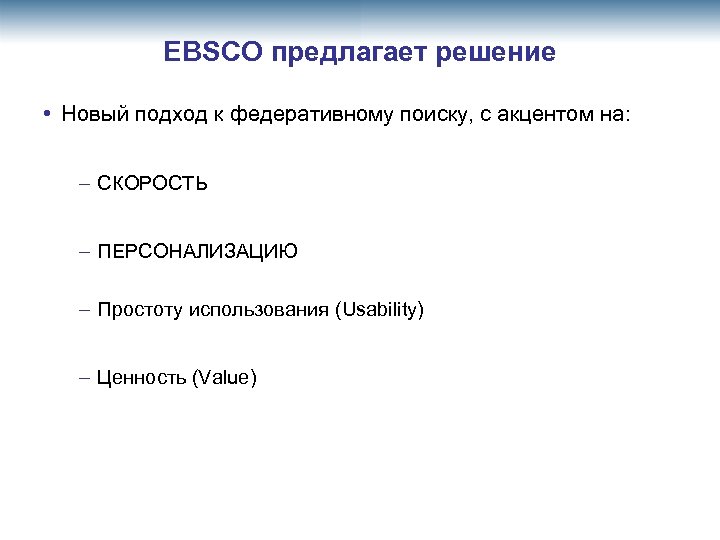 EBSCO предлагает решение

• Новый подход к федеративному поиску, с акцентом на:

– СКОРОСТЬ

– ПЕРСОНАЛИЗАЦИЮ

– Простоту использования (Usability)

– Ценность (Value)